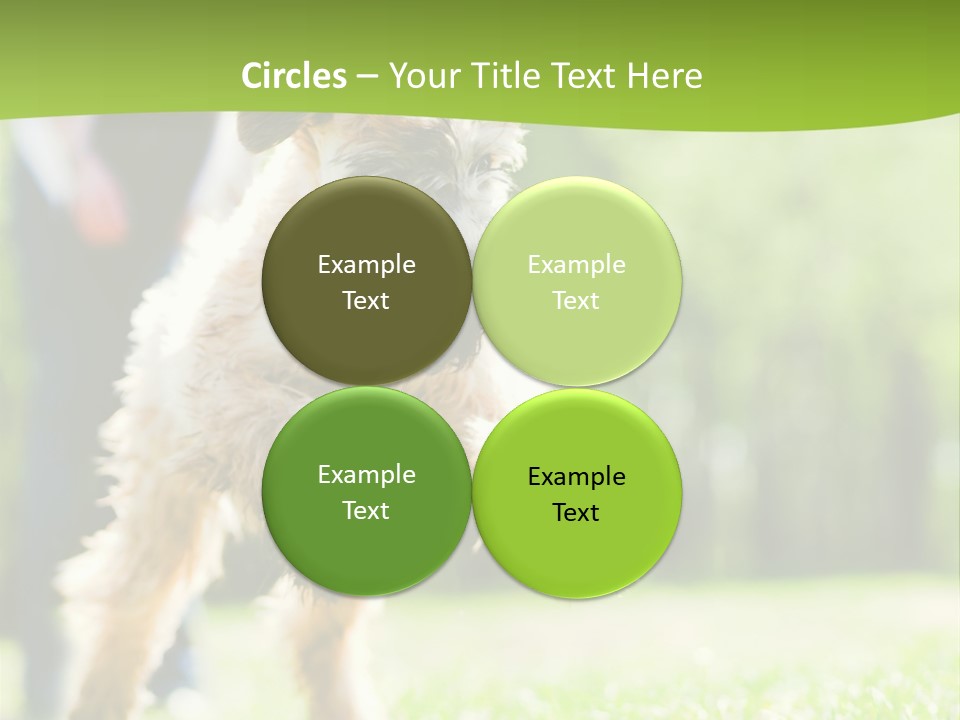 Circles – Your Title Text Here

Example Text

Example Text

Example Text

Example Text